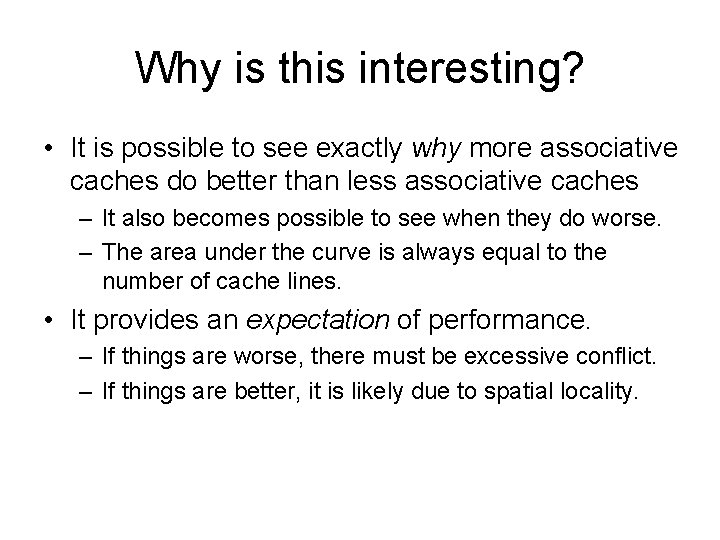 Why is this interesting?

• It is possible to see exactly why more associative caches do better than less associative caches

– It also becomes possible to see when they do worse.

– The area under the curve is always equal to the number of cache lines.

• It provides an expectation of performance.

– If things are worse, there must be excessive conflict.

– If things are better, it is likely due to spatial locality.